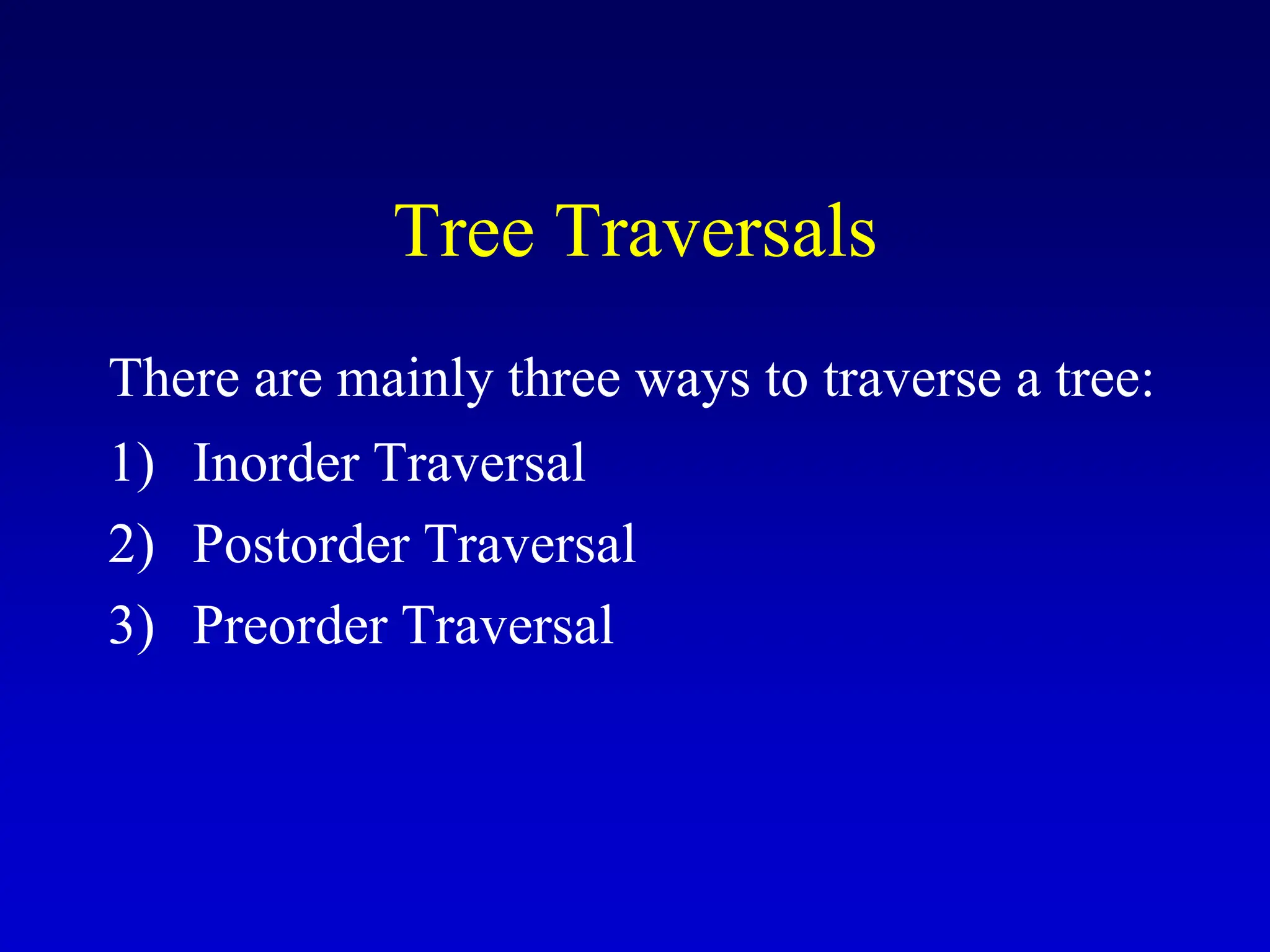 Tree Traversals

There are mainly three ways to traverse a tree:

1) Inorder Traversal
2) Postorder Traversal
3) Preorder Traversal